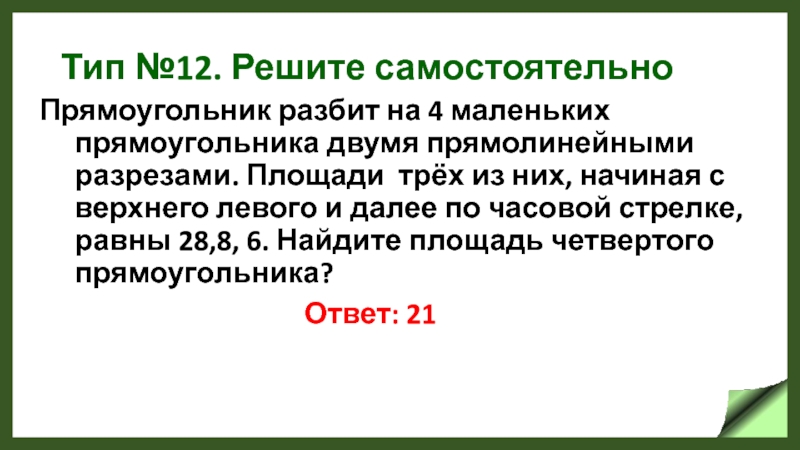 Тип №12. Решите самостоятельно

Прямоугольник разбит на 4 маленьких прямоугольника двумя прямолинейными разрезами. Площади  трёх из них, начиная с верхнего левого и далее по часовой стрелке, равны 28,8, 6. Найдите площадь четвертого прямоугольника?

Ответ: 21